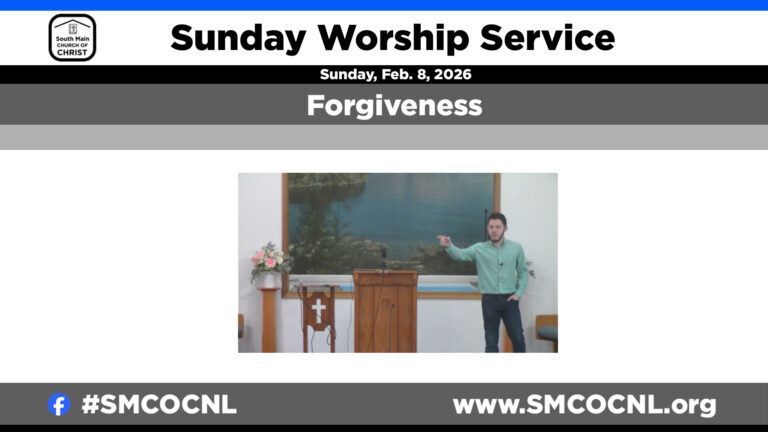 South Main CHURCH OF CHRIST

Sunday Worship Service

Sunday, Feb. 8, 2026

Forgiveness

#SMCOCNL

www.SMCOCNL.org